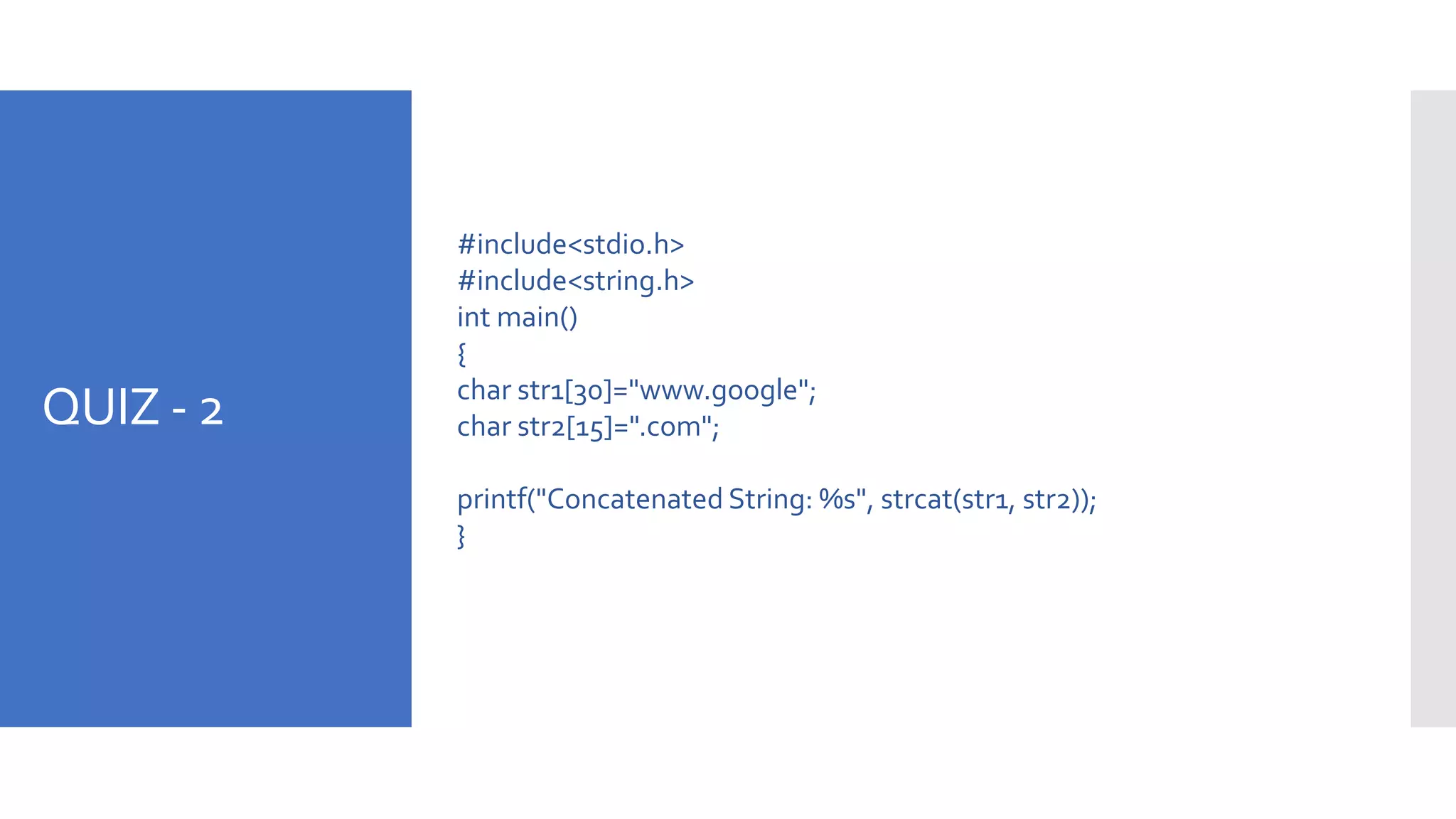 QUIZ - 2

#include<stdio.h>
#include<string.h>
int main()
{
char str1[30]="www.google";
char str2[15]=".com";

printf("Concatenated String: %s", strcat(str1, str2));
}